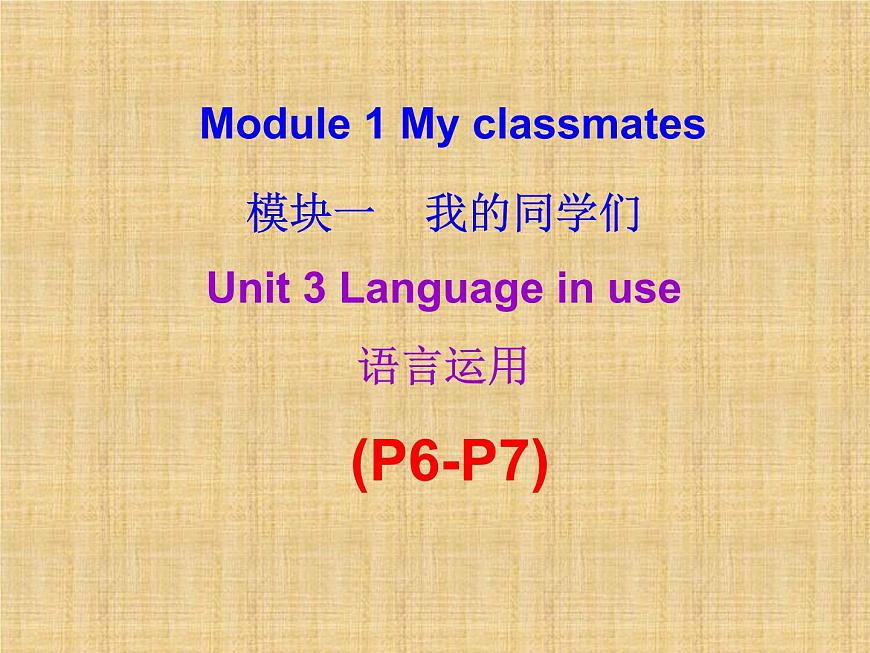 Module 1 My classmates

模块一　我的同学们

Unit 3 Language in use

语言运用

(P6-P7)